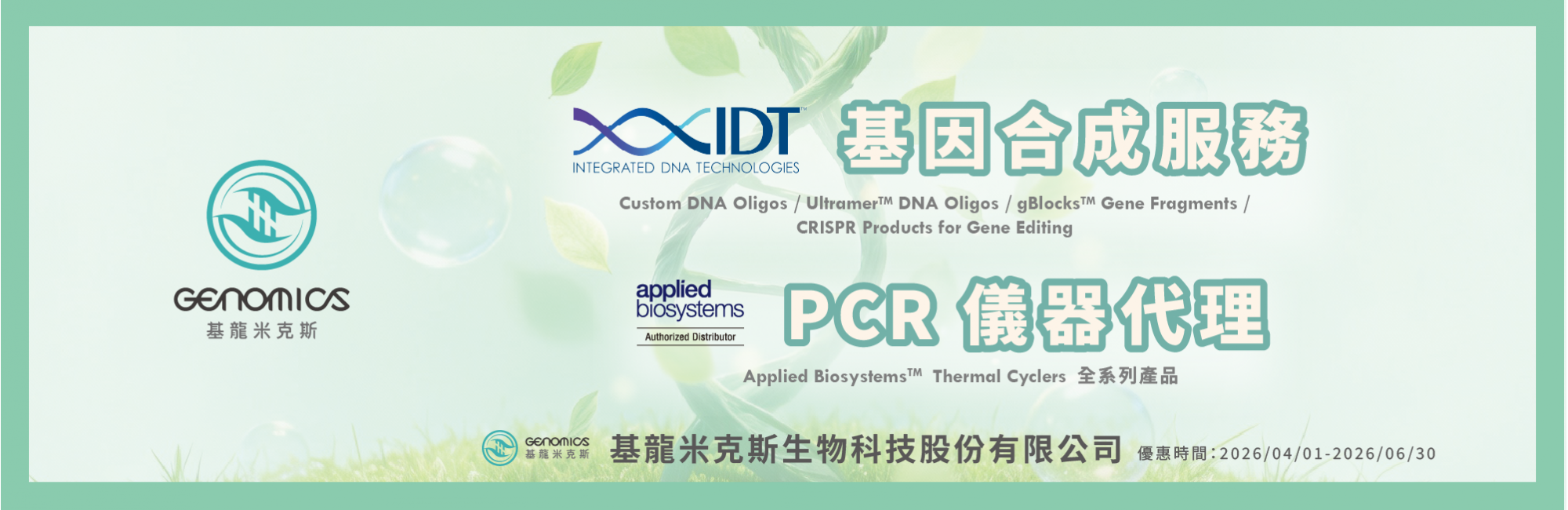 GENOMICS
基龍米克斯

IDT™
INTEGRATED DNA TECHNOLOGIES

基因合成服務

Custom DNA Oligos / Ultramer™ DNA Oligos / gBlocks™ Gene Fragments / CRISPR Products for Gene Editing

applied biosystems
Authorized Distributor

PCR 儀器代理

Applied Biosystems™ Thermal Cyclers 全系列產品

GENOMICS
基龍米克斯

基龍米克斯生物科技股份有限公司

優惠時間:2026/04/01-2026/06/30